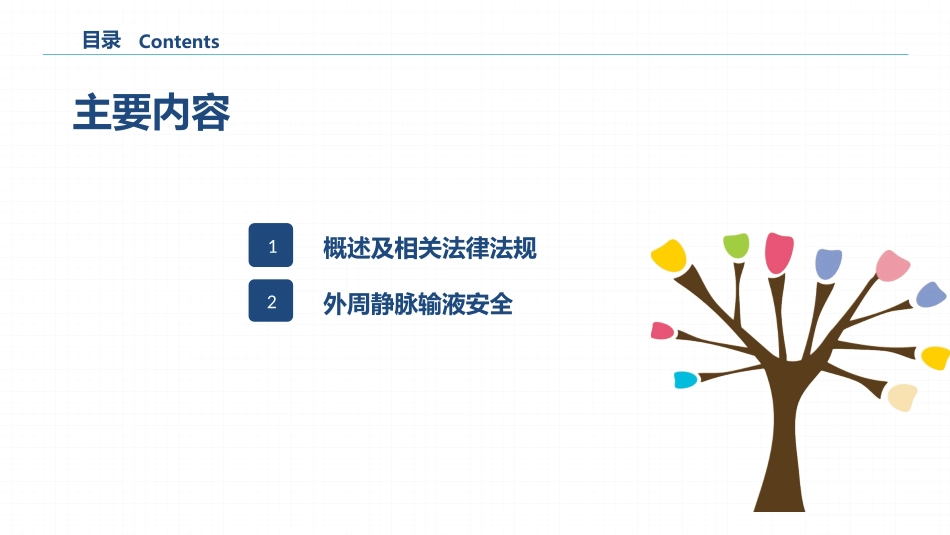 目录 Contents

主要内容

1 概述及相关法律法规

2 外周静脉输液安全